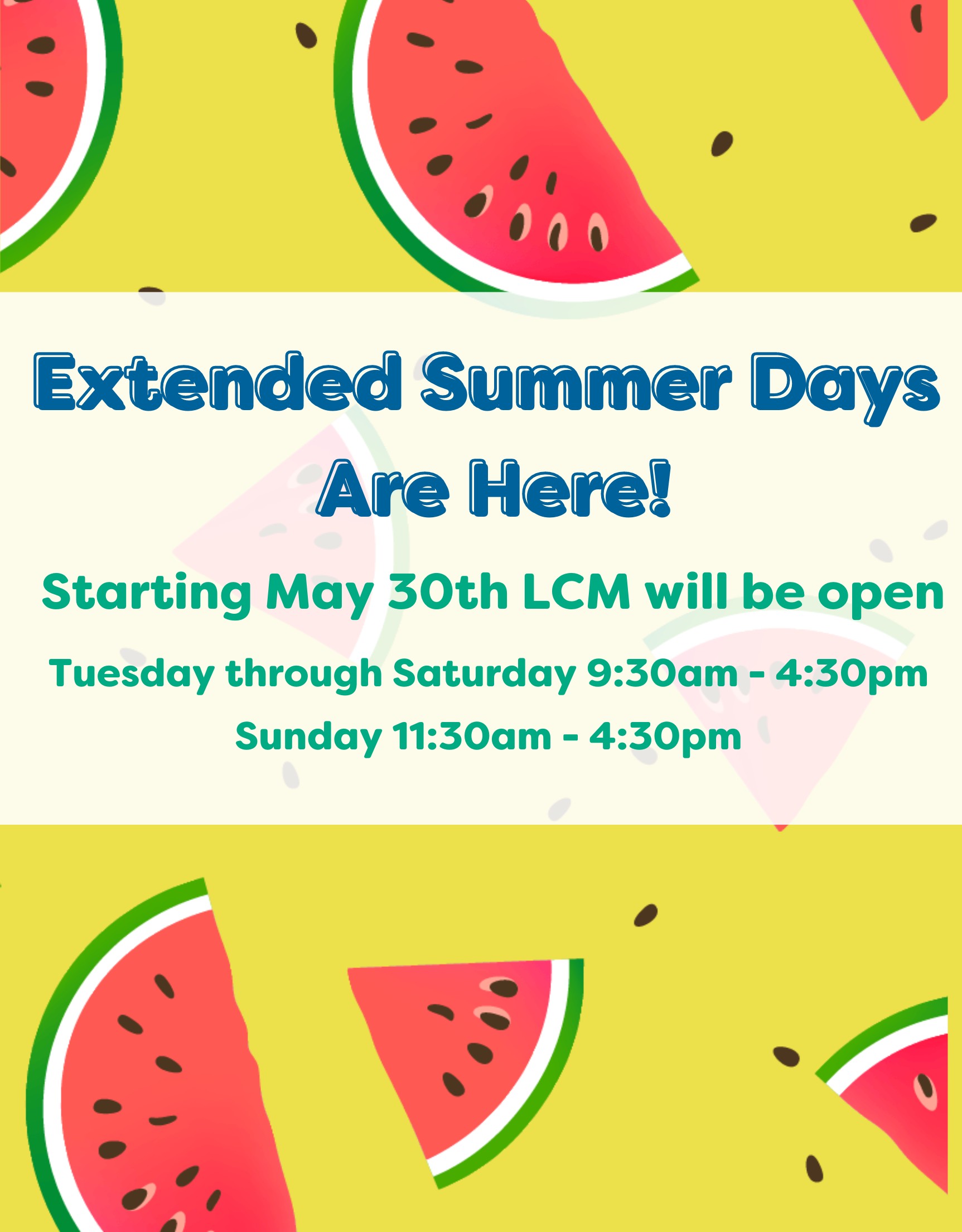 Extended Summer Days Are Here!

Starting May 30th LCM will be open

Tuesday through Saturday 9:30am - 4:30pm

Sunday 11:30am - 4:30pm